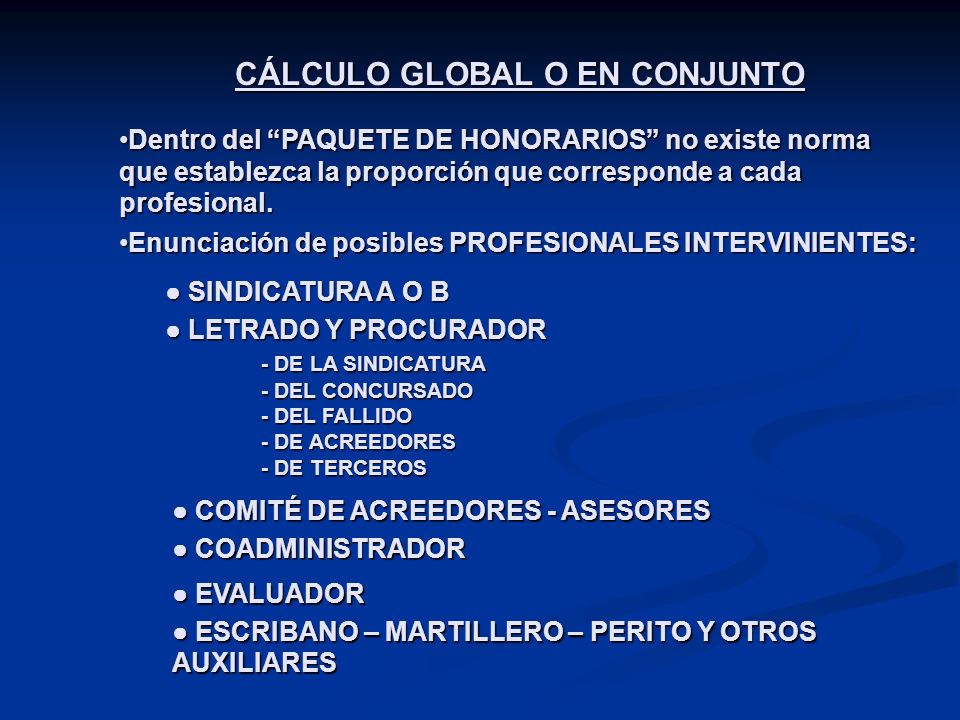 CÁLCULO GLOBAL O EN CONJUNTO

•Dentro del “PAQUETE DE HONORARIOS” no existe norma que establezca la proporción que corresponde a cada profesional.

•Enunciación de posibles PROFESIONALES INTERVINIENTES:

● SINDICATURA A O B

● LETRADO Y PROCURADOR

- DE LA SINDICATURA
- DEL CONCURSADO
- DEL FALLIDO
- DE ACREEDORES
- DE TERCEROS

● COMITÉ DE ACREEDORES - ASESORES

● COADMINISTRADOR

● EVALUADOR

● ESCRIBANO – MARTILLERO – PERITO Y OTROS AUXILIARES